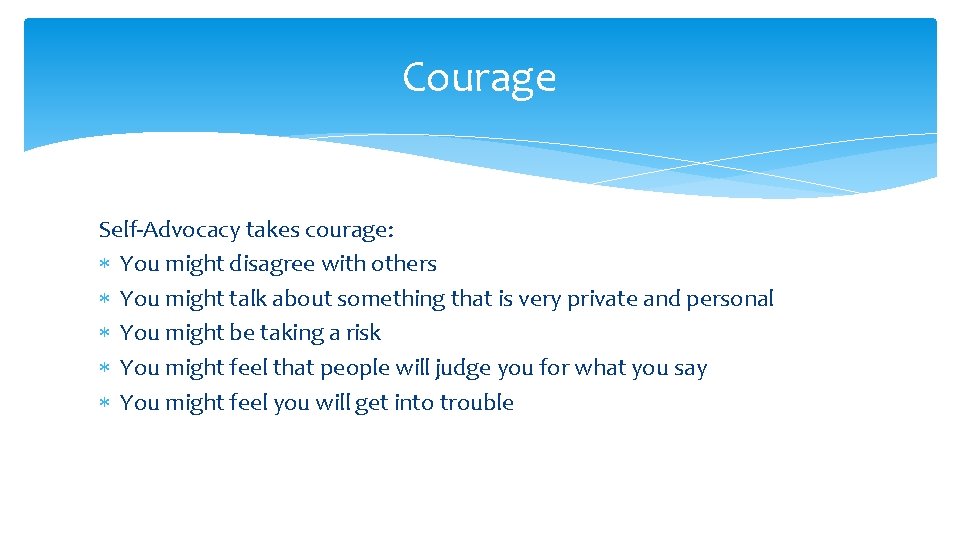 Courage

Self-Advocacy takes courage:
∗ You might disagree with others
∗ You might talk about something that is very private and personal
∗ You might be taking a risk
∗ You might feel that people will judge you for what you say
∗ You might feel you will get into trouble